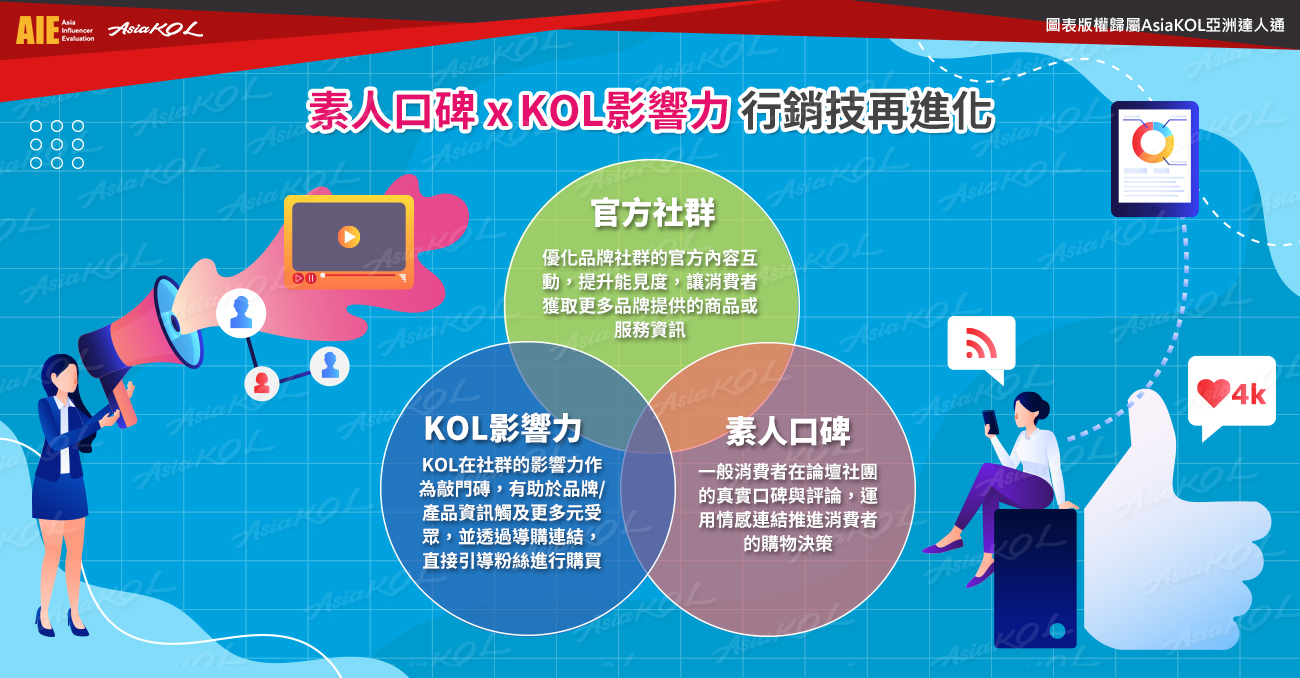 AIE Asia Influencer Evaluation AsiaKOL

圖表版權歸屬AsiaKOL亞洲達人通

素人口碑 x KOL影響力 行銷技再進化

官方社群

優化品牌社群的官方內容互動，提升能見度，讓消費者獲取更多品牌提供的商品或服務資訊

KOL影響力

KOL在社群的影響力作為敲門磚，有助於品牌/產品資訊觸及更多元受眾，並透過導購連結，直接引導粉絲進行購買

素人口碑

一般消費者在論壇社團的真實口碑與評論，運用情感連結推進消費者的購物決策

4k